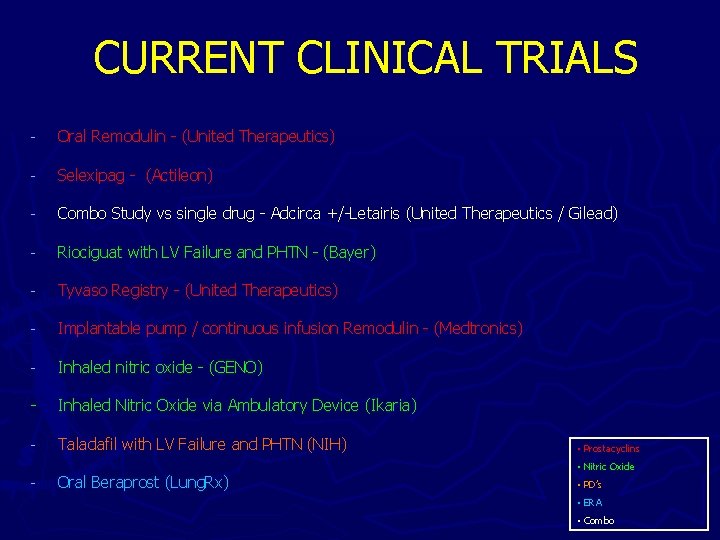 CURRENT CLINICAL TRIALS

- Oral Remodulin - (United Therapeutics)

- Selexipag - (Actileon)

- Combo Study vs single drug - Adcirca +/-Letairis (United Therapeutics / Gilead)

- Riociguat with LV Failure and PHTN - (Bayer)

- Tyvaso Registry - (United Therapeutics)

- Implantable pump / continuous infusion Remodulin - (Medtronics)

- Inhaled nitric oxide - (GENO)

- Inhaled Nitric Oxide via Ambulatory Device (Ikaria)

- Taladafil with LV Failure and PHTN (NIH)

- Oral Beraprost (LungRx)

• Prostacyclins
• Nitric Oxide
• PD's
• ERA
• Combo